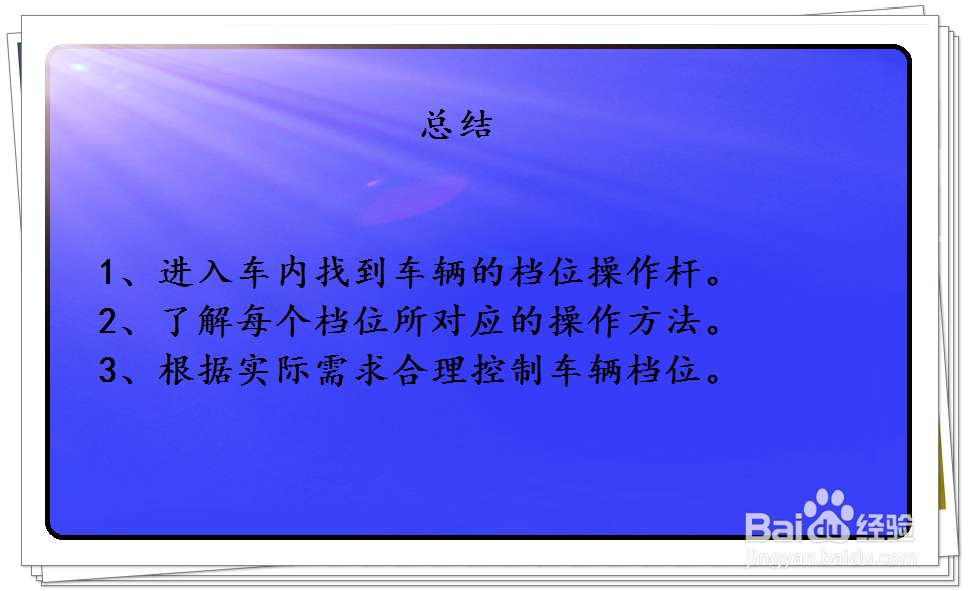 总结

1、进入车内找到车辆的档位操作杆。
2、了解每个档位所对应的操作方法。
3、根据实际需求合理控制车辆档位。

Baidu经验
jingyan.baidu.com